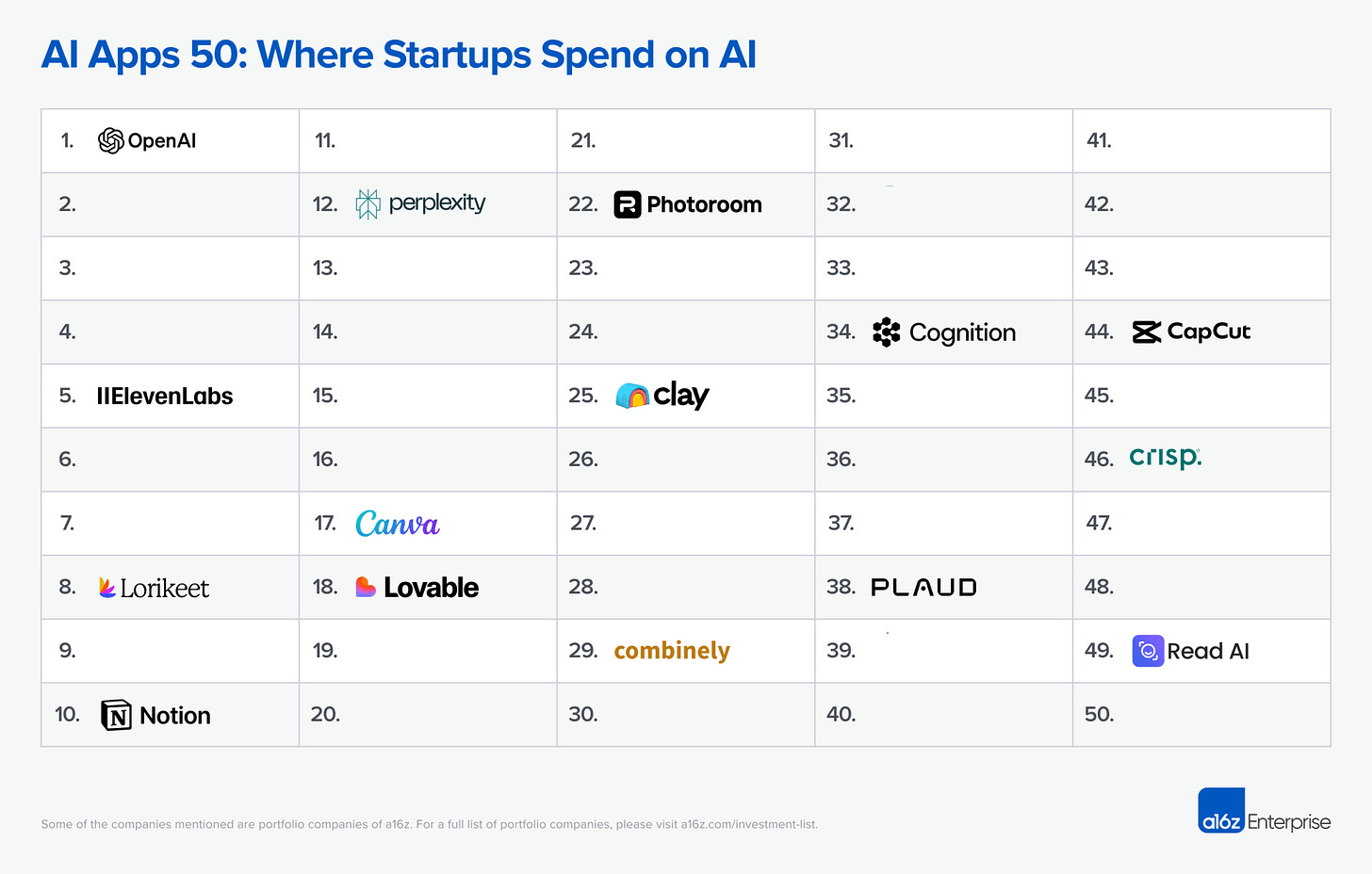 AI Apps 50: Where Startups Spend on AI

| | | | | |
|---|---|---|---|---|
| 1. OpenAI | 11. | 21. | 31. | 41. |
| 2. | 12. perplexity | 22. Photoroom | 32. | 42. |
| 3. | 13. | 23. | 33. | 43. |
| 4. | 14. | 24. | 34. Cognition | 44. CapCut |
| 5. IIElevenLabs | 15. | 25. clay | 35. | 45. |
| 6. | 16. | 26. | 36. | 46. crisp. |
| 7. | 17. Canva | 27. | 37. | 47. |
| 8. Lorikeet | 18. Lovable | 28. | 38. PLAUD | 48. |
| 9. | 19. | 29. combinely | 39. | 49. Read AI |
| 10. Notion | 20. | 30. | 40. | 50. |

Some of the companies mentioned are portfolio companies of a16z. For a full list of portfolio companies, please visit a16z.com/investment-list.

a16z Enterprise